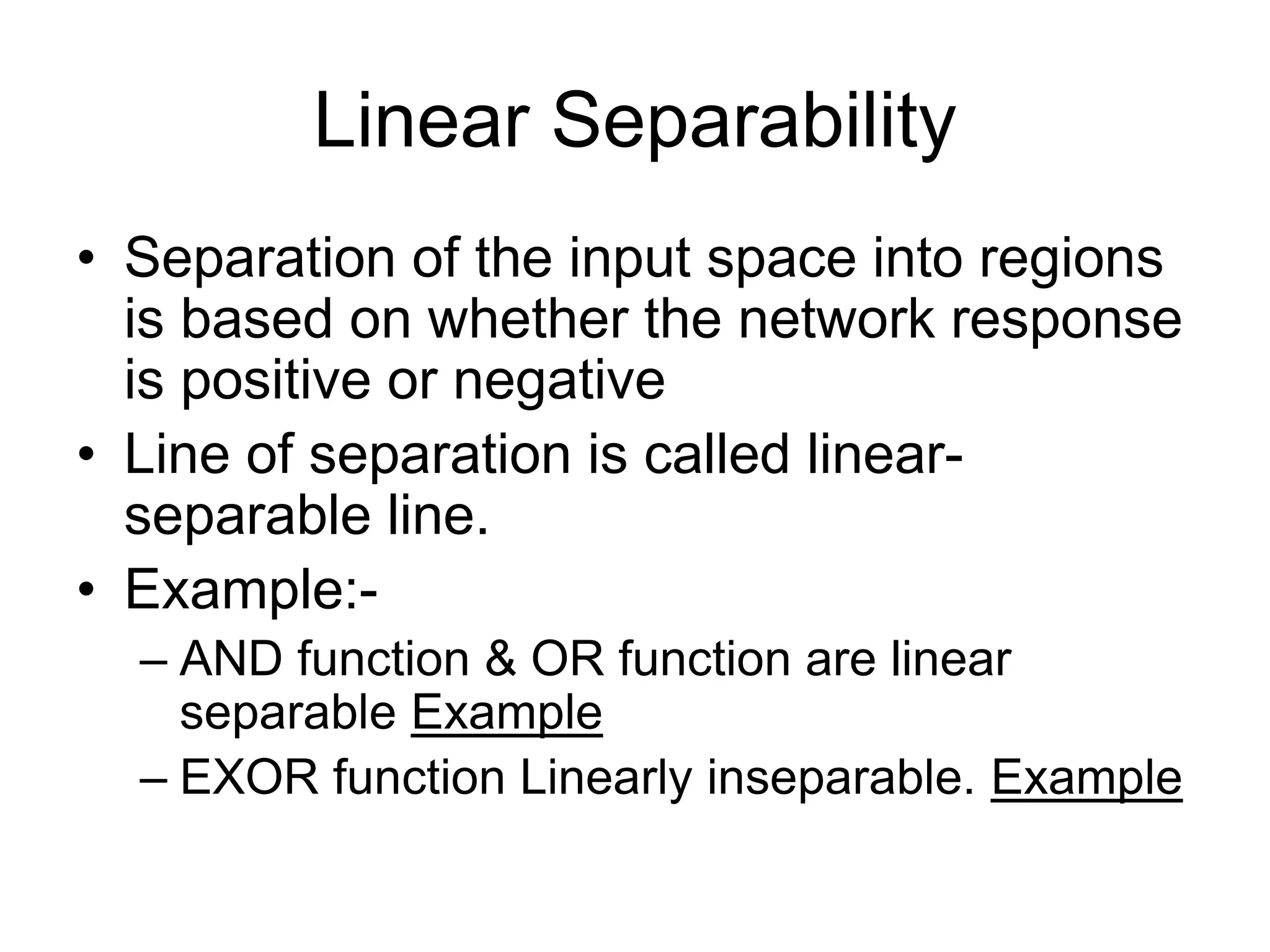 Linear Separability

• Separation of the input space into regions is based on whether the network response is positive or negative
• Line of separation is called linear-separable line.
• Example:-
– AND function & OR function are linear separable Example
– EXOR function Linearly inseparable. Example